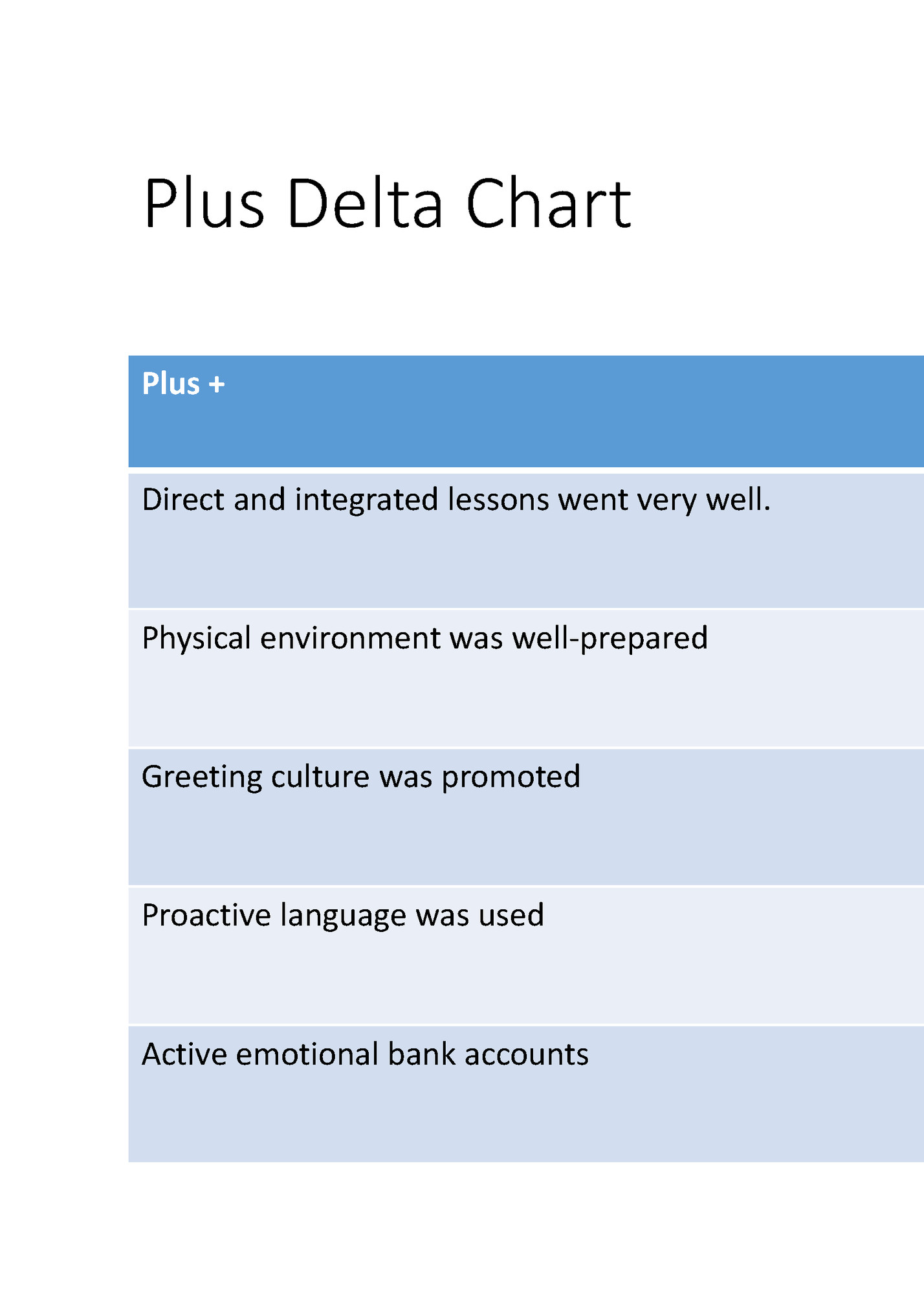 Plus Delta Chart

| Plus + |
|---|
| Direct and integrated lessons went very well. |
| Physical environment was well-prepared |
| Greeting culture was promoted |
| Proactive language was used |
| Active emotional bank accounts |